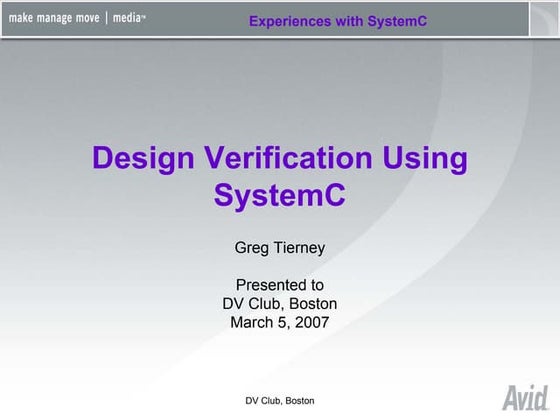 make manage move | media™

Experiences with SystemC

Design Verification Using SystemC

Greg Tierney

Presented to
DV Club, Boston
March 5, 2007

DV Club, Boston

Avid